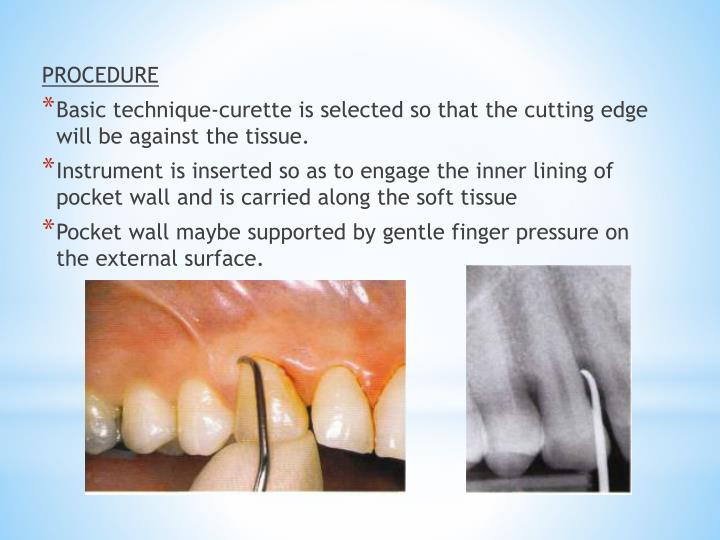 PROCEDURE

*Basic technique-curette is selected so that the cutting edge will be against the tissue.

*Instrument is inserted so as to engage the inner lining of pocket wall and is carried along the soft tissue

*Pocket wall maybe supported by gentle finger pressure on the external surface.